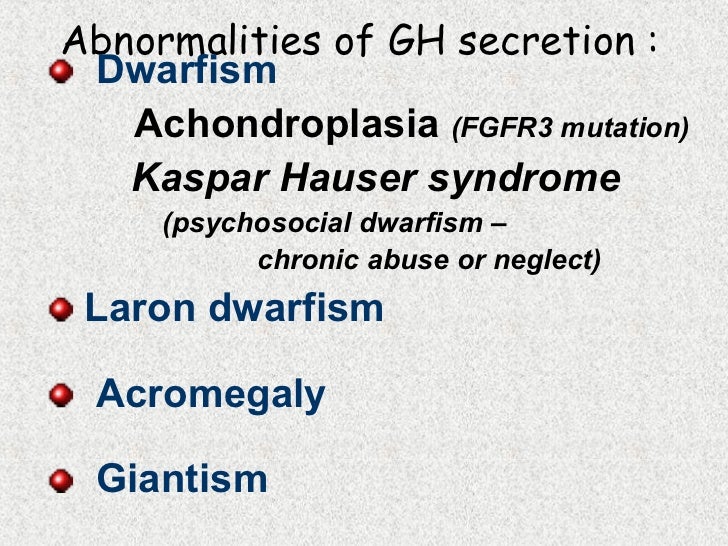 Abnormalities of GH secretion :

Dwarfism

Achondroplasia (FGFR3 mutation)

Kaspar Hauser syndrome

(psychosocial dwarfism – chronic abuse or neglect)

Laron dwarfism

Acromegaly

Giantism